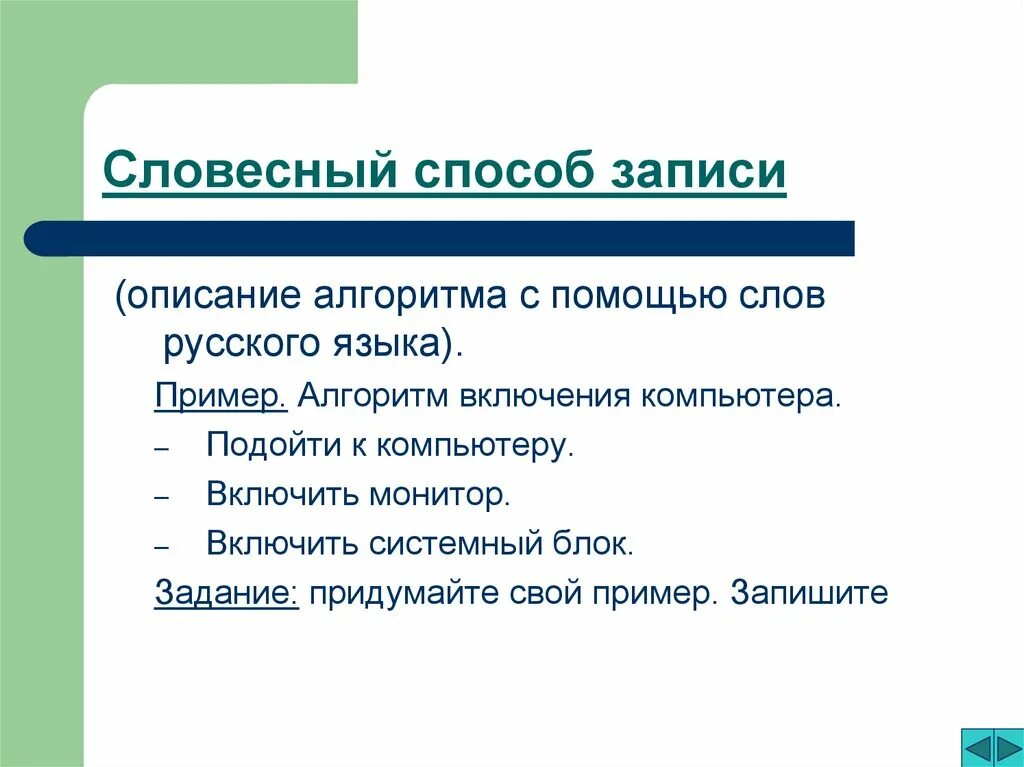 Словесный способ записи

(описание алгоритма с помощью слов русского языка).

Пример. Алгоритм включения компьютера.

– Подойти к компьютеру.

– Включить монитор.

– Включить системный блок.

Задание: придумайте свой пример. Запишите